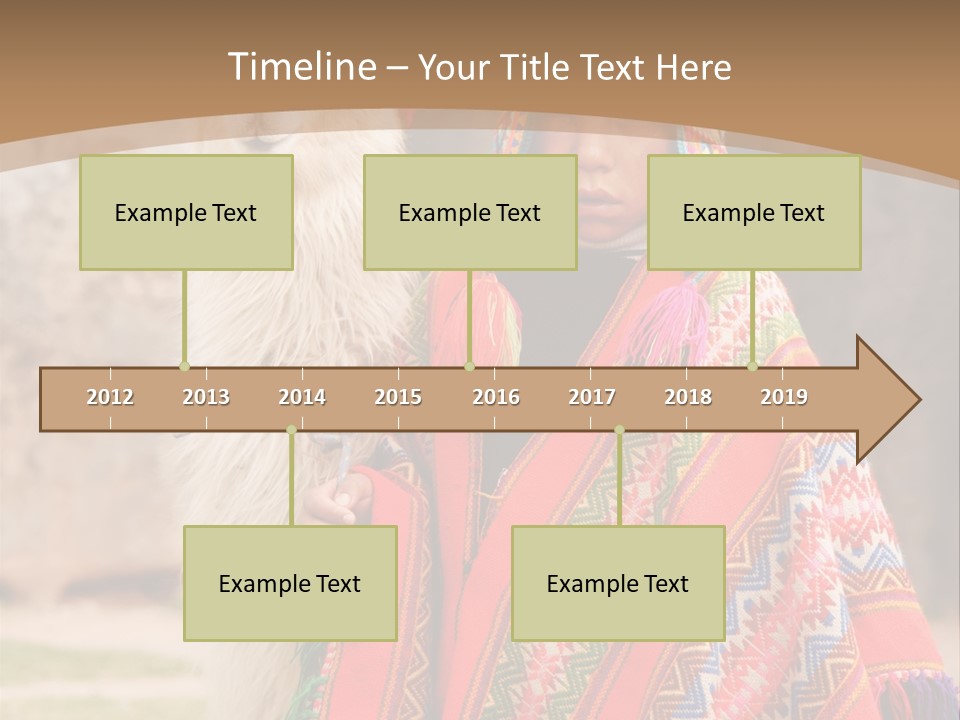 Timeline – Your Title Text Here

Example Text

Example Text

Example Text

2012 2013 2014 2015 2016 2017 2018 2019

Example Text

Example Text